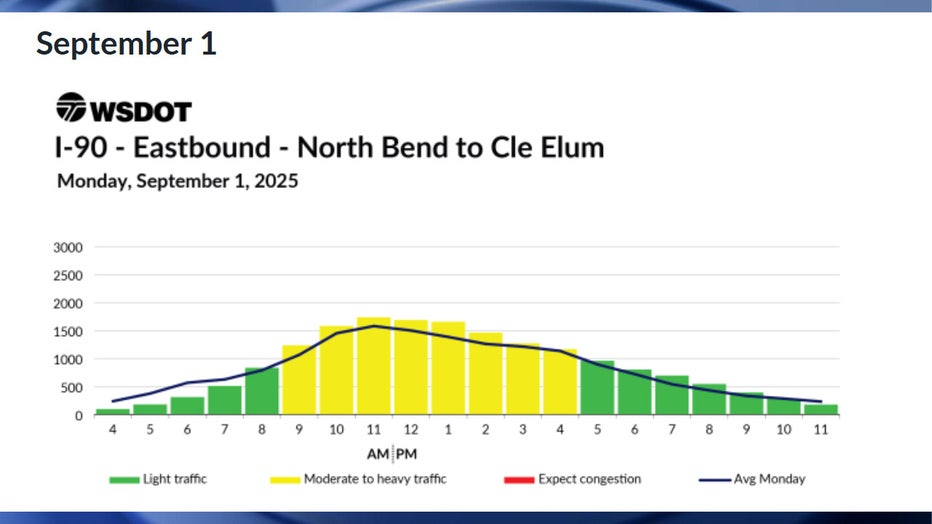 September 1

WSDOT

I-90 - Eastbound - North Bend to Cle Elum

Monday, September 1, 2025

3000
2500
2000
1500
1000
500
0

4 5 6 7 8 9 10 11 12 1 2 3 4 5 6 7 8 9 10 11

AM PM

Light traffic
Moderate to heavy traffic
Expect congestion
Avg Monday